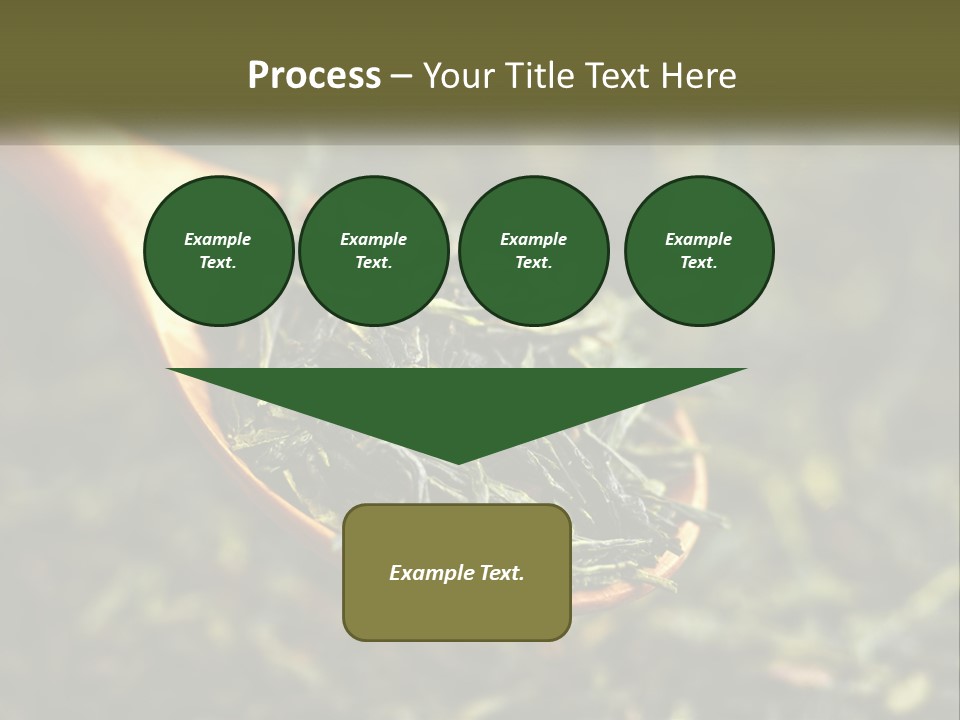 Process – Your Title Text Here

Example Text.

Example Text.

Example Text.

Example Text.

Example Text.